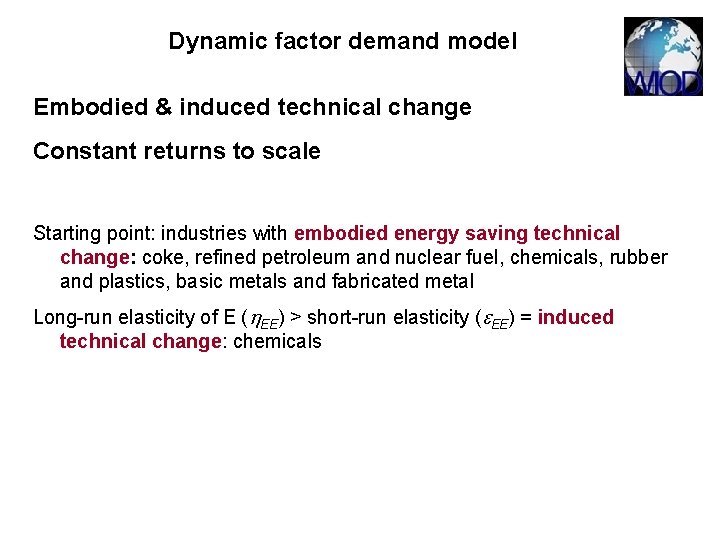 Dynamic factor demand model

WIOD

Embodied & induced technical change

Constant returns to scale

Starting point: industries with embodied energy saving technical change: coke, refined petroleum and nuclear fuel, chemicals, rubber and plastics, basic metals and fabricated metal

Long-run elasticity of E ($\eta_{EE}$) > short-run elasticity ($\varepsilon_{EE}$) = induced technical change: chemicals